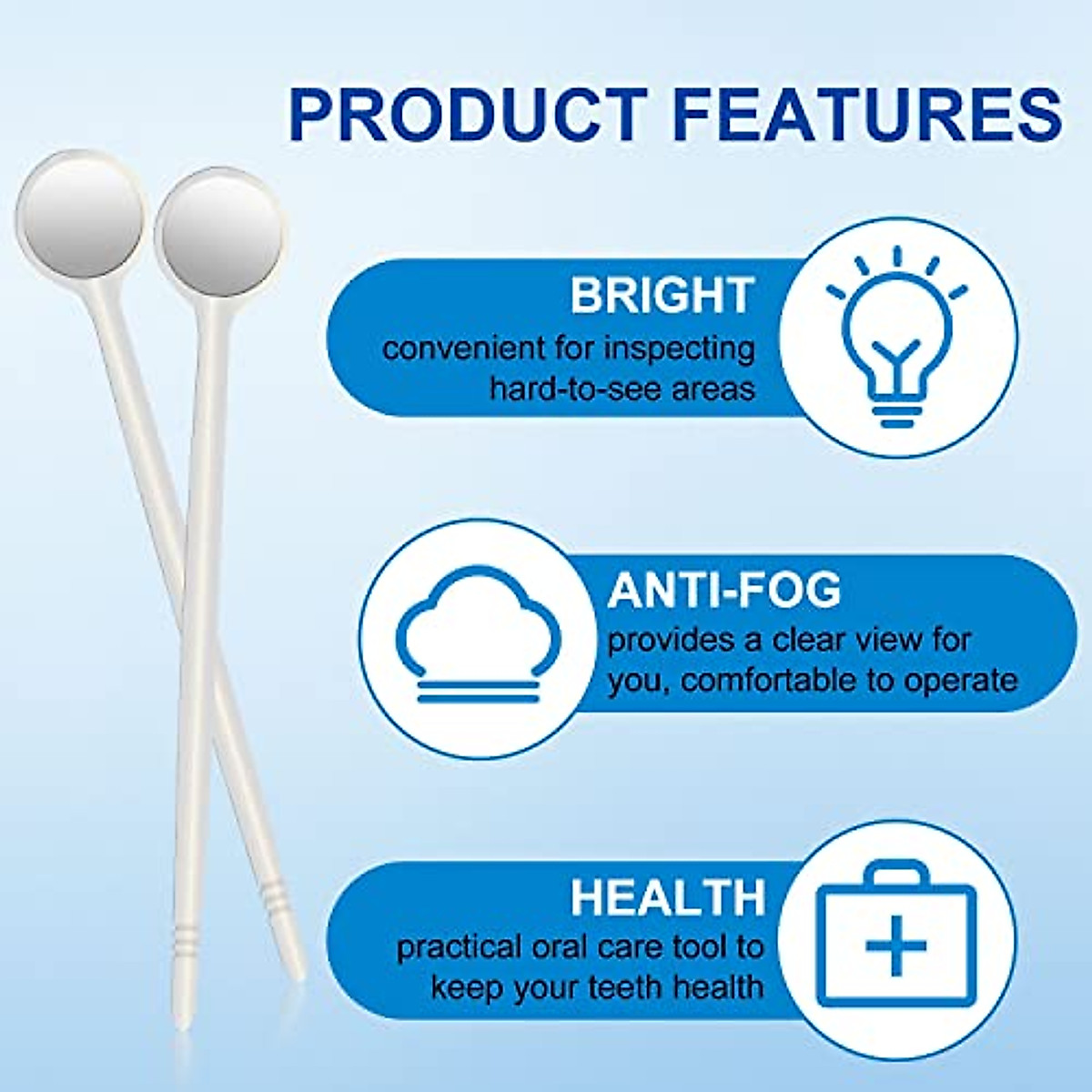 PRODUCT FEATURES

BRIGHT
convenient for inspecting hard-to-see areas

ANTI-FOG
provides a clear view for you, comfortable to operate

HEALTH
practical oral care tool to keep your teeth health